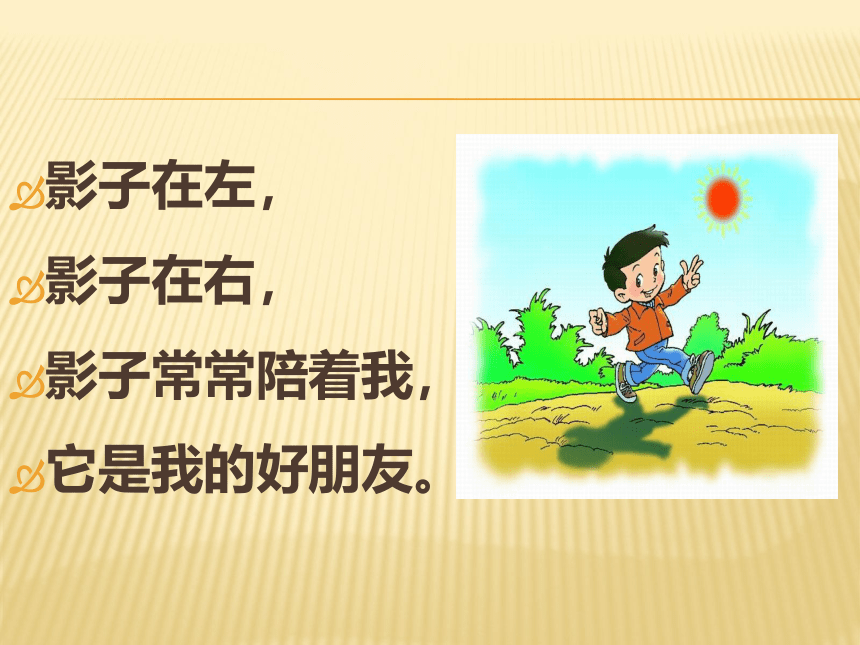 影子在左，
影子在右，
影子常常陪着我，
它是我的好朋友。